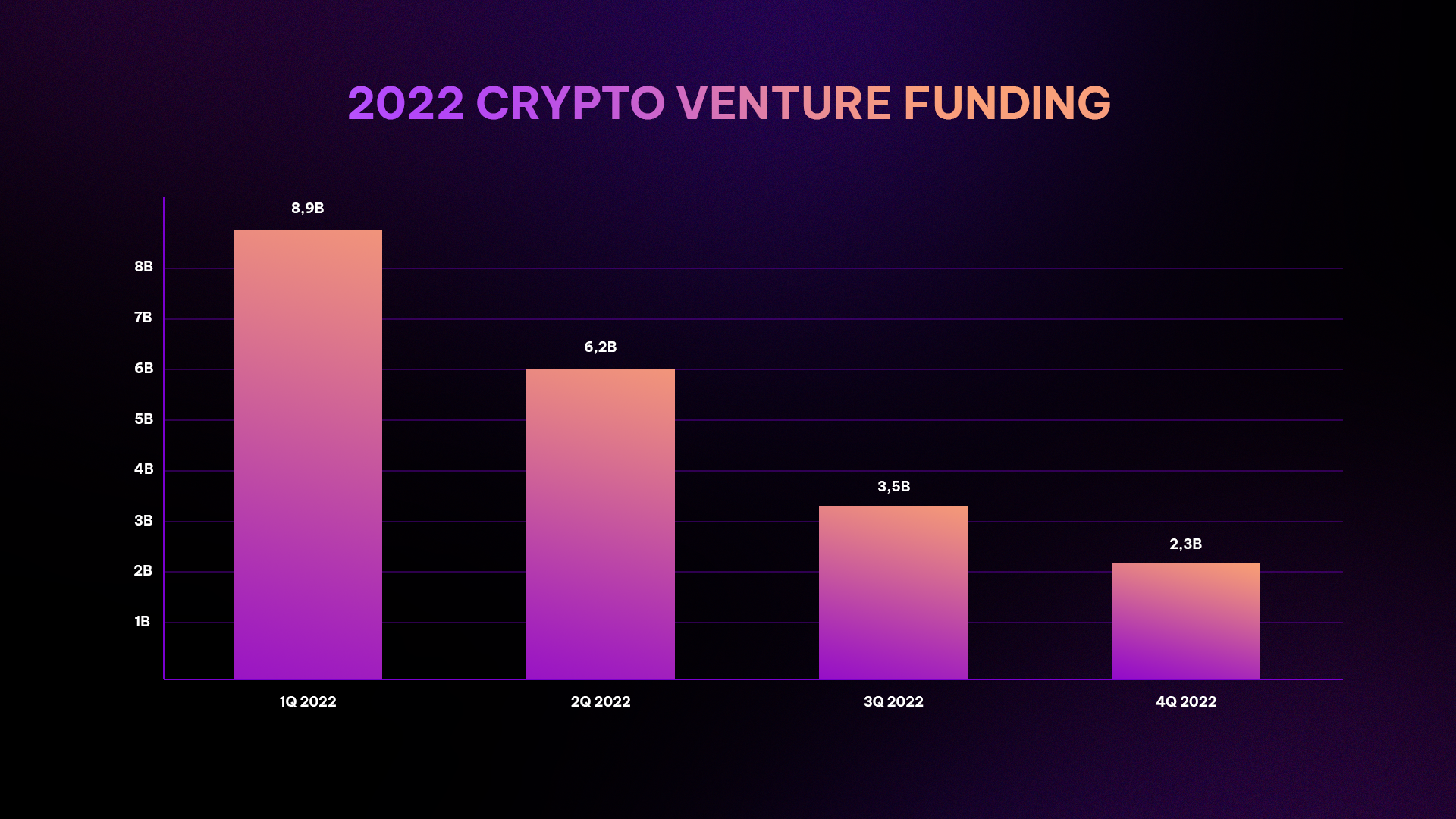 2022 CRYPTO VENTURE FUNDING

8B
7B
6B
5B
4B
3B
2B
1B

8,9B
6,2B
3,5B
2,3B

1Q 2022
2Q 2022
3Q 2022
4Q 2022